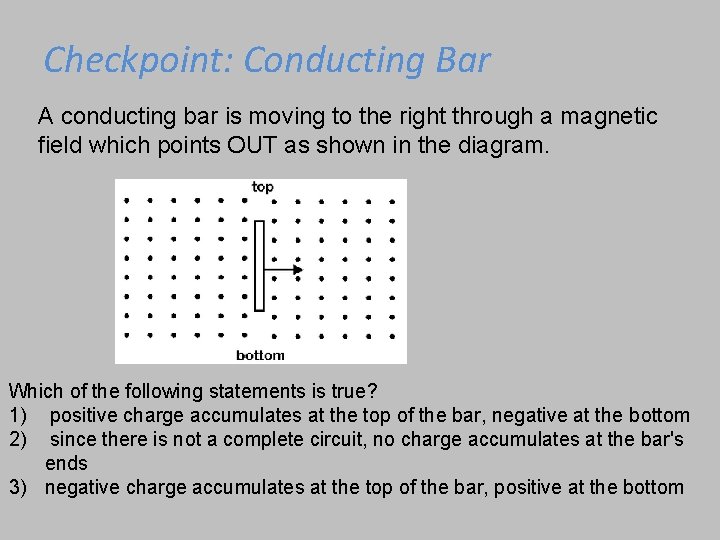 Checkpoint: Conducting Bar

A conducting bar is moving to the right through a magnetic field which points OUT as shown in the diagram.

top

bottom

Which of the following statements is true?
1) positive charge accumulates at the top of the bar, negative at the bottom
2) since there is not a complete circuit, no charge accumulates at the bar's ends
3) negative charge accumulates at the top of the bar, positive at the bottom